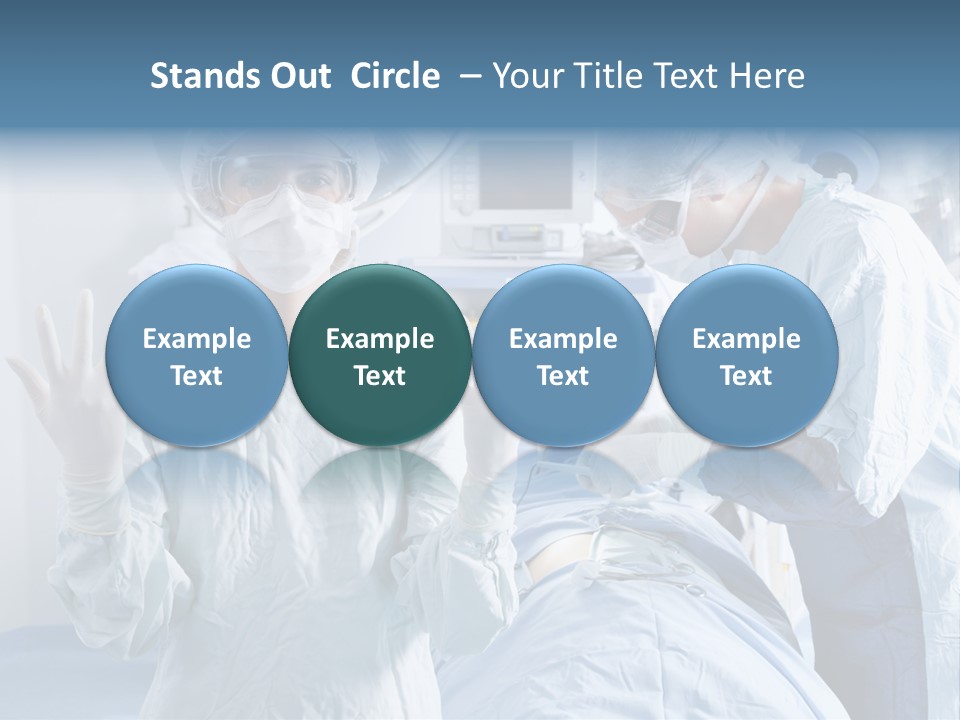 Stands Out Circle – Your Title Text Here

Example Text

Example Text

Example Text

Example Text